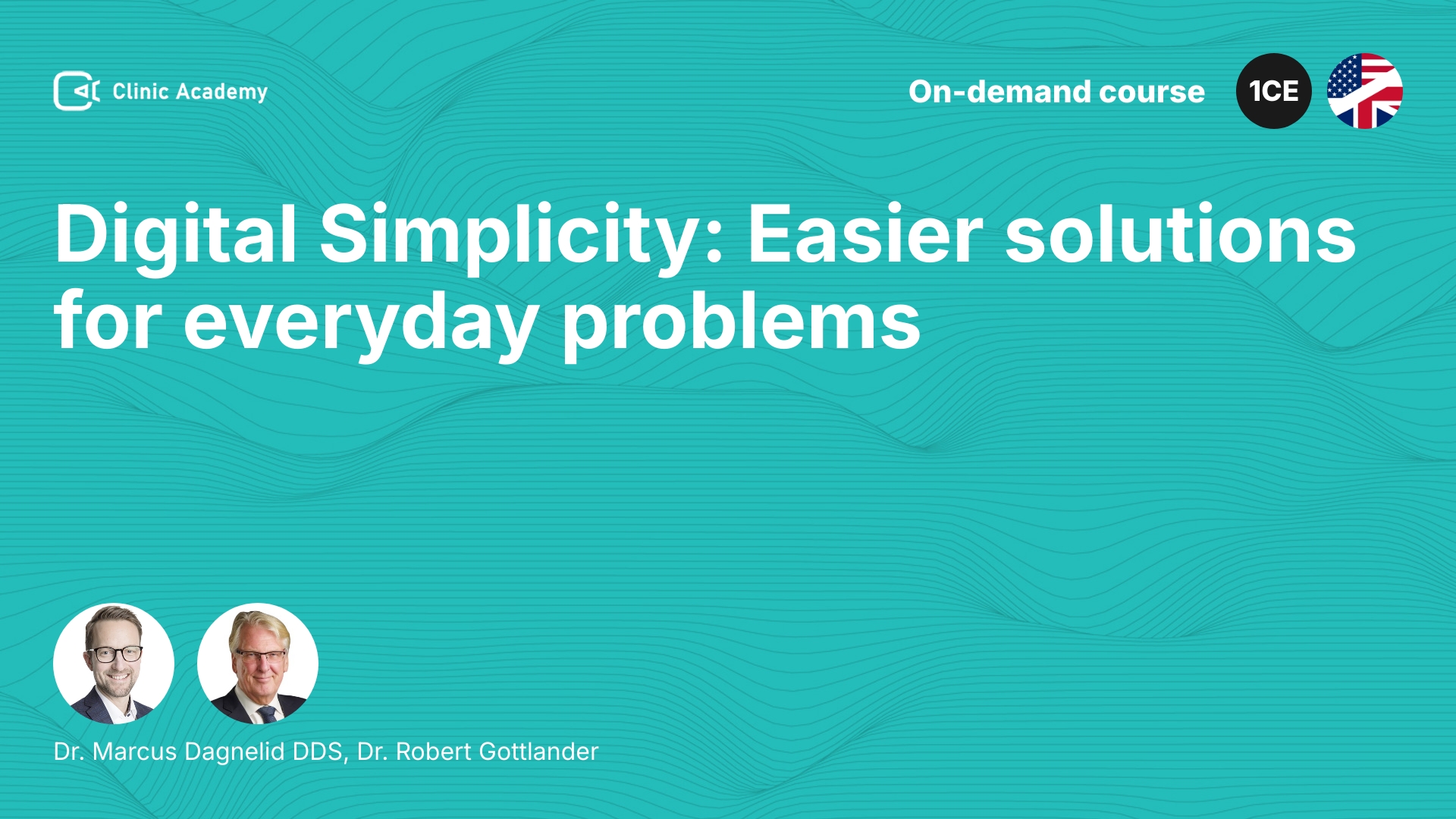 Clinic Academy

On-demand course

1CE

Digital Simplicity: Easier solutions for everyday problems

Dr. Marcus Dagnelid DDS, Dr. Robert Gottlander